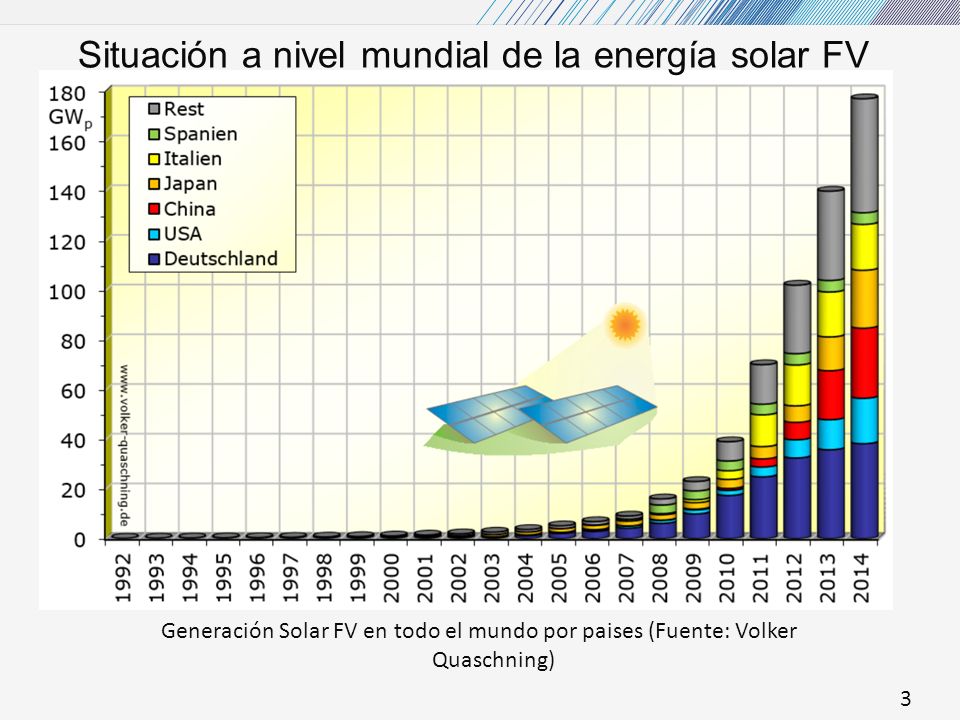 Situación a nivel mundial de la energía solar FV

180
$GW_p$
160
140
120
100
80
60
40
20
0

Rest
Spanien
Italien
Japan
China
USA
Deutschland

www.volker-quaschning.de

1992
1993
1994
1995
1996
1997
1998
1999
2000
2001
2002
2003
2004
2005
2006
2007
2008
2009
2010
2011
2012
2013
2014

Generación Solar FV en todo el mundo por paises (Fuente: Volker Quaschning)

3